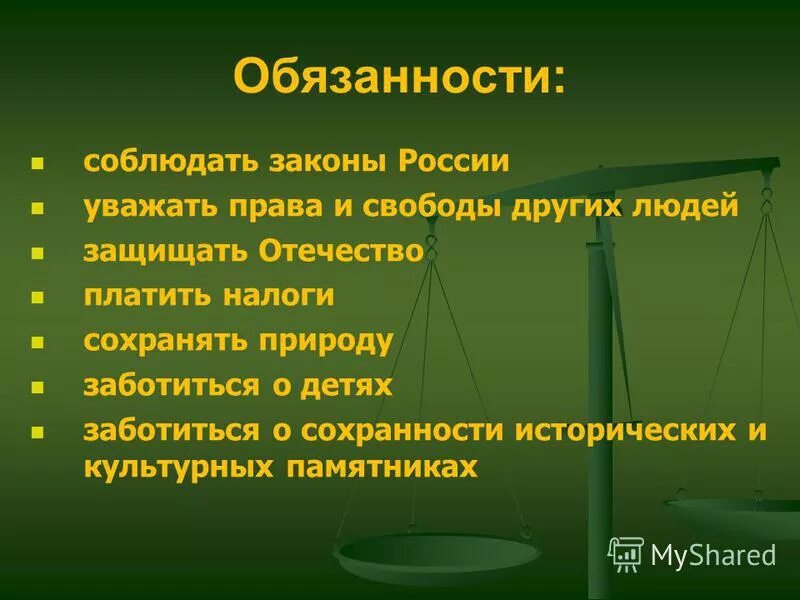 Обязанности:

- соблюдать законы России
- уважать права и свободы других людей
- защищать Отечество
- платить налоги
- сохранять природу
- заботиться о детях
- заботиться о сохранности исторических и культурных памятниках

MyShared